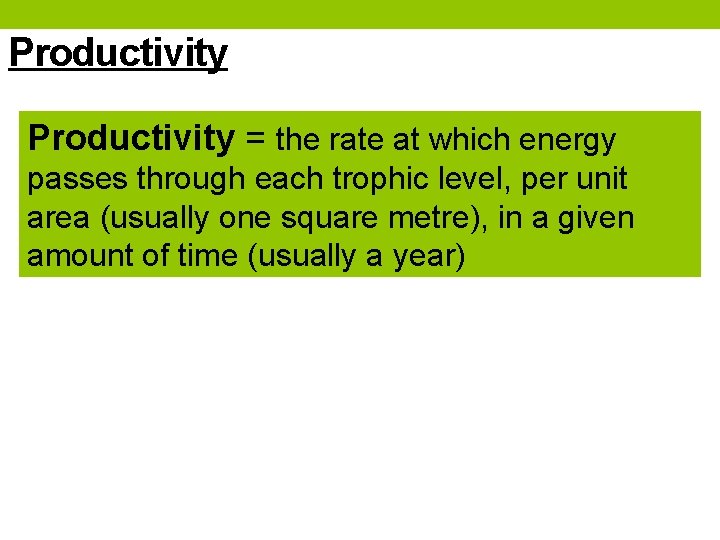 Productivity

Productivity = the rate at which energy passes through each trophic level, per unit area (usually one square metre), in a given amount of time (usually a year)